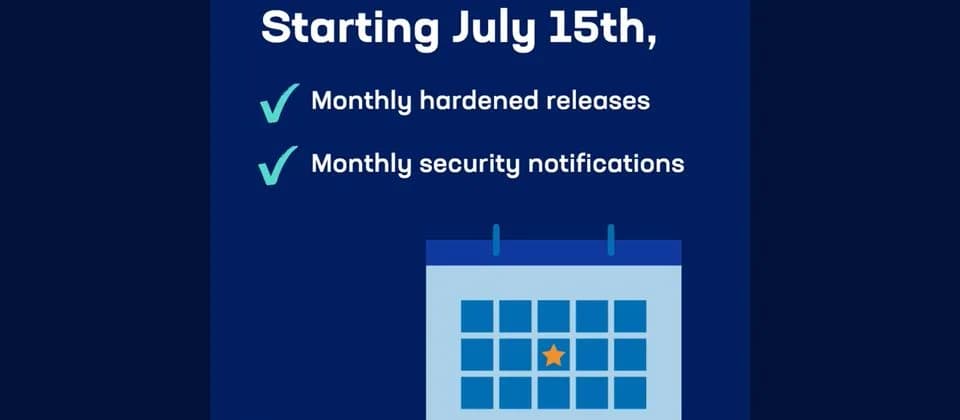 Starting July 15th,

✓ Monthly hardened releases

✓ Monthly security notifications